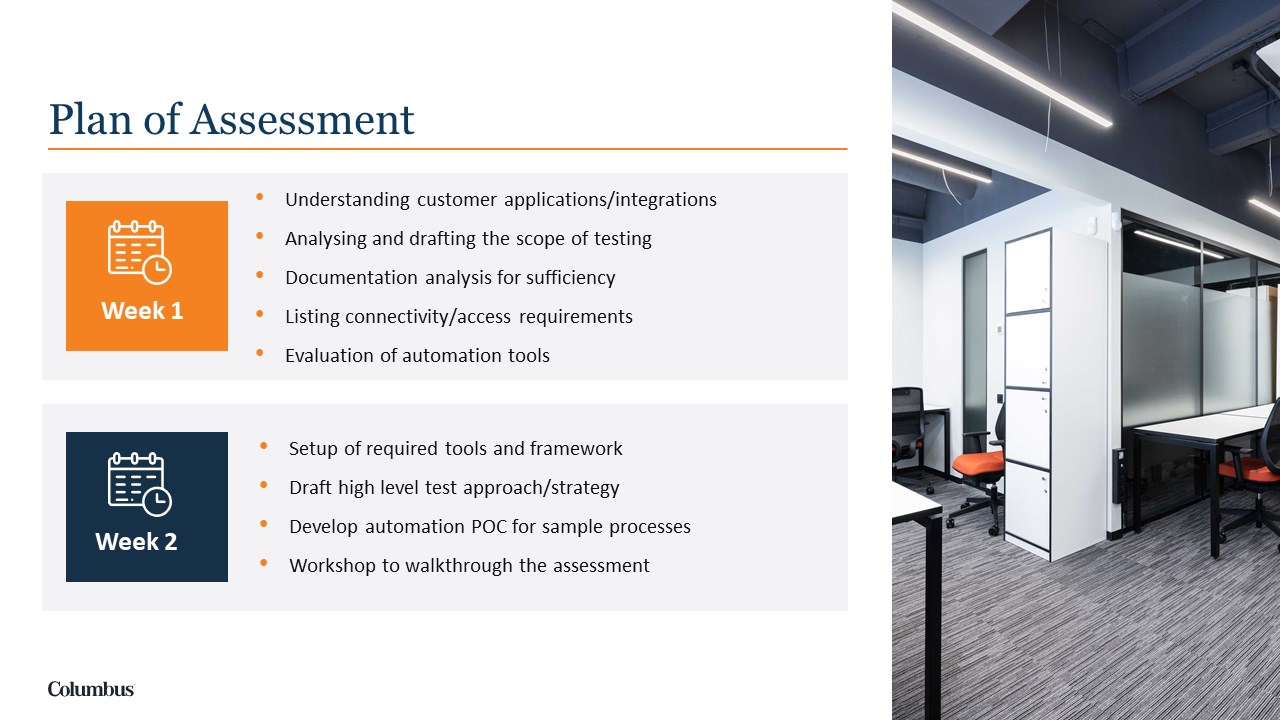 Plan of Assessment

Week 1

- Understanding customer applications/integrations
- Analysing and drafting the scope of testing
- Documentation analysis for sufficiency
- Listing connectivity/access requirements
- Evaluation of automation tools

Week 2

- Setup of required tools and framework
- Draft high level test approach/strategy
- Develop automation POC for sample processes
- Workshop to walkthrough the assessment

Columbus